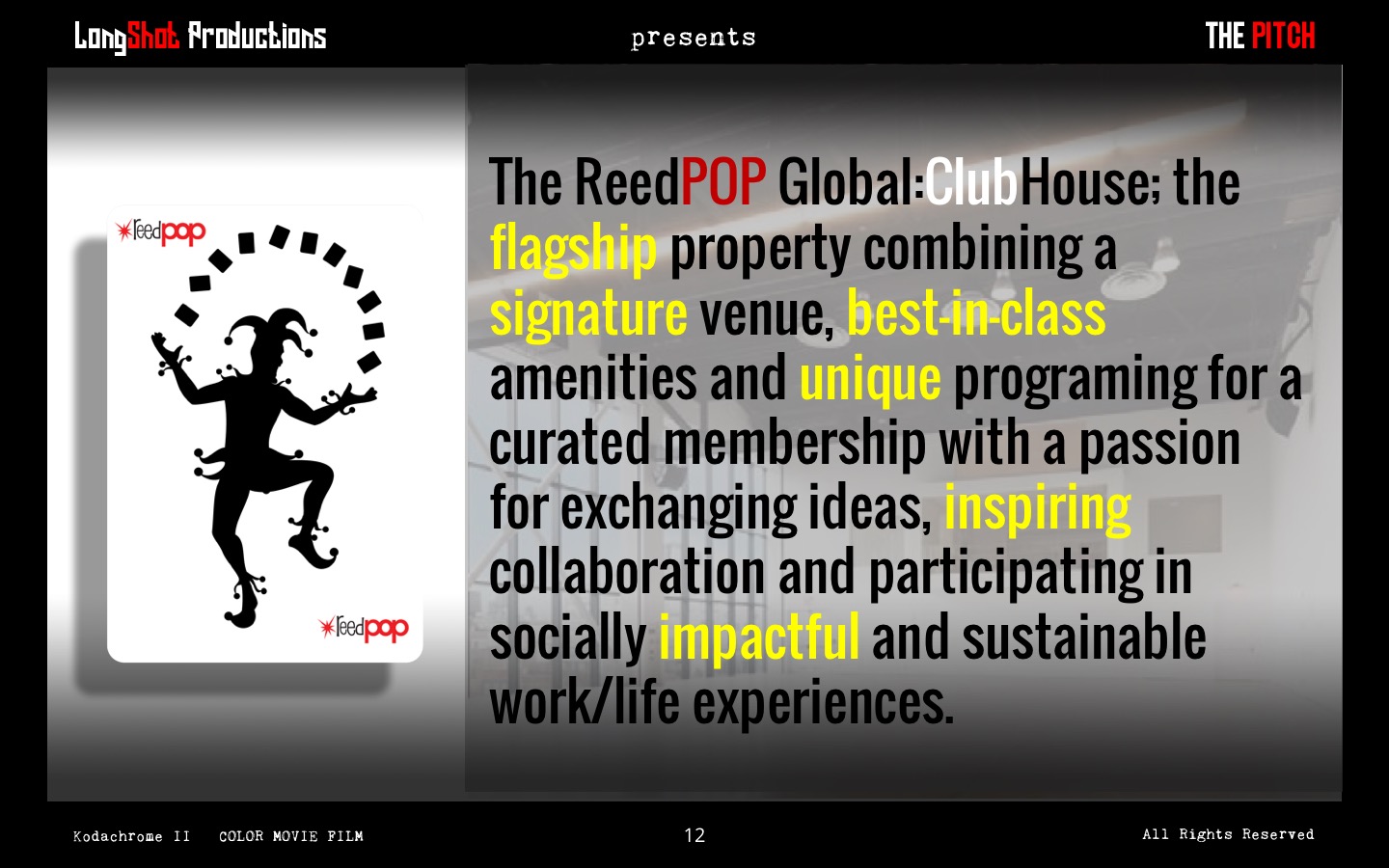 LongShot Productions

presents

THE PITCH

reedpop

reedpop

The ReedPOP Global:ClubHouse; the flagship property combining a signature venue, best-in-class amenities and unique programing for a curated membership with a passion for exchanging ideas, inspiring collaboration and participating in socially impactful and sustainable work/life experiences.

Kodachrome II COLOR MOVIE FILM

12

All Rights Reserved